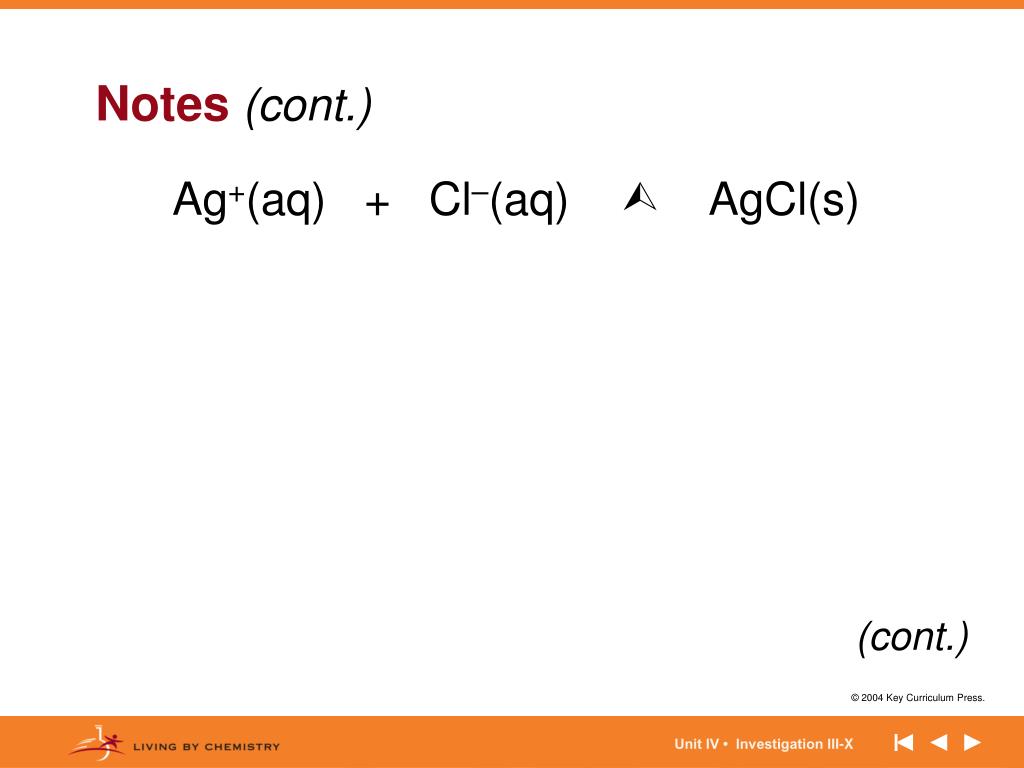 Notes (cont.)

$Ag^+(aq) + Cl^-(aq) \rightarrow AgCl(s)$

(cont.)

© 2004 Key Curriculum Press.

LIVING BY CHEMISTRY

Unit IV • Investigation III-X